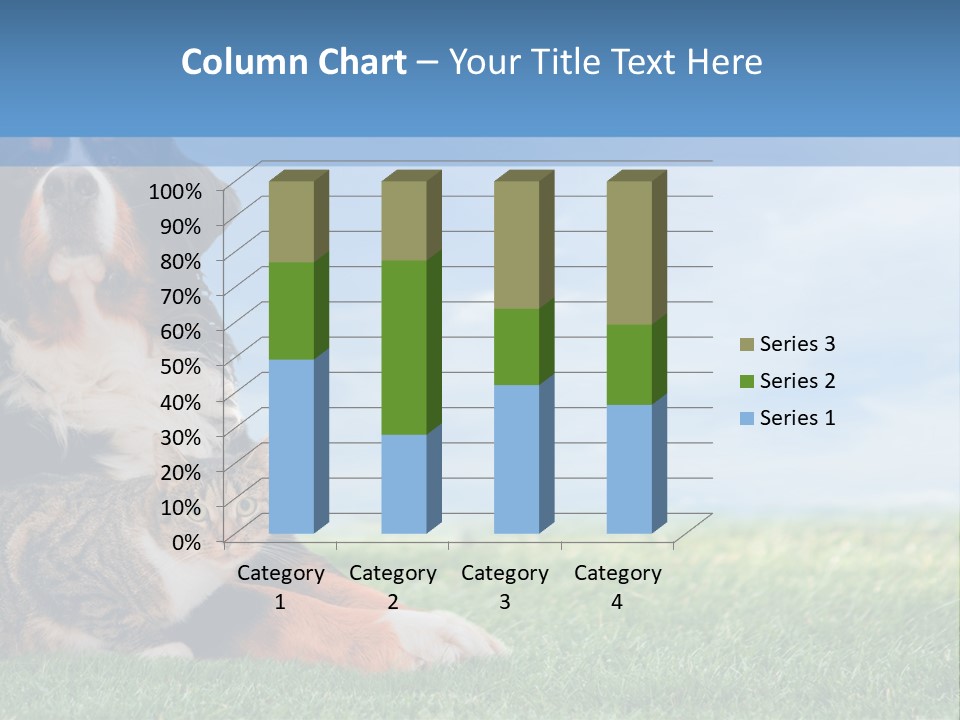 Column Chart – Your Title Text Here

100%
90%
80%
70%
60%
50%
40%
30%
20%
10%
0%

Category 1
Category 2
Category 3
Category 4

Series 3
Series 2
Series 1